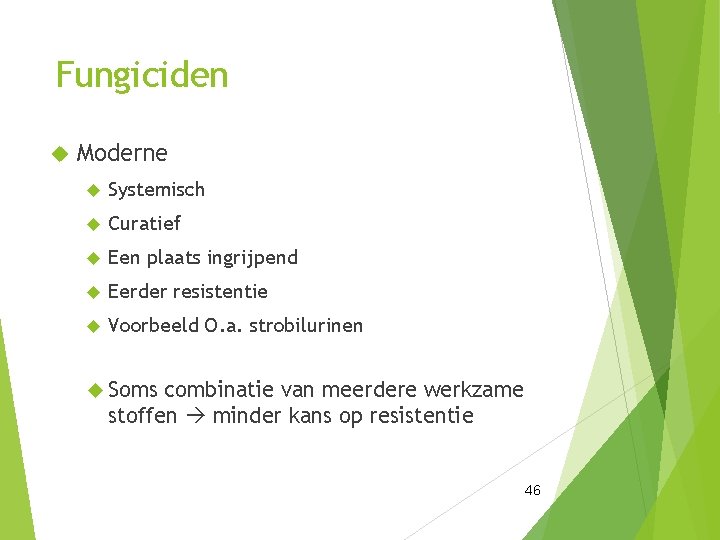 Fungiciden

Moderne

Systemisch

Curatief

Een plaats ingrijpend

Eerder resistentie

Voorbeeld O.a. strobilurinen

Soms combinatie van meerdere werkzame stoffen → minder kans op resistentie

46